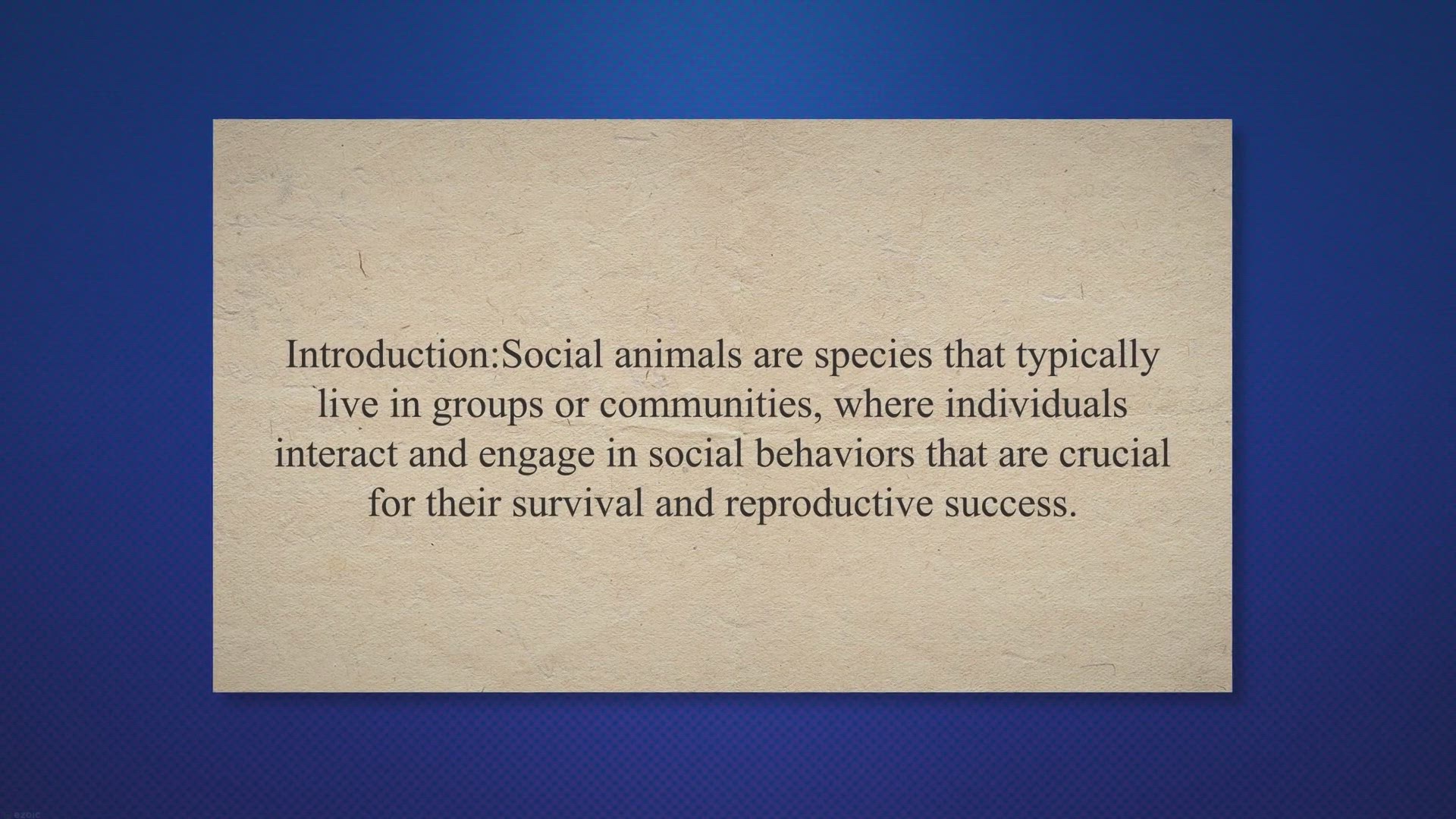 Introduction:Social animals are species that typically live in groups or communities, where individuals interact and engage in social behaviors that are crucial for their survival and reproductive success.

ezoic